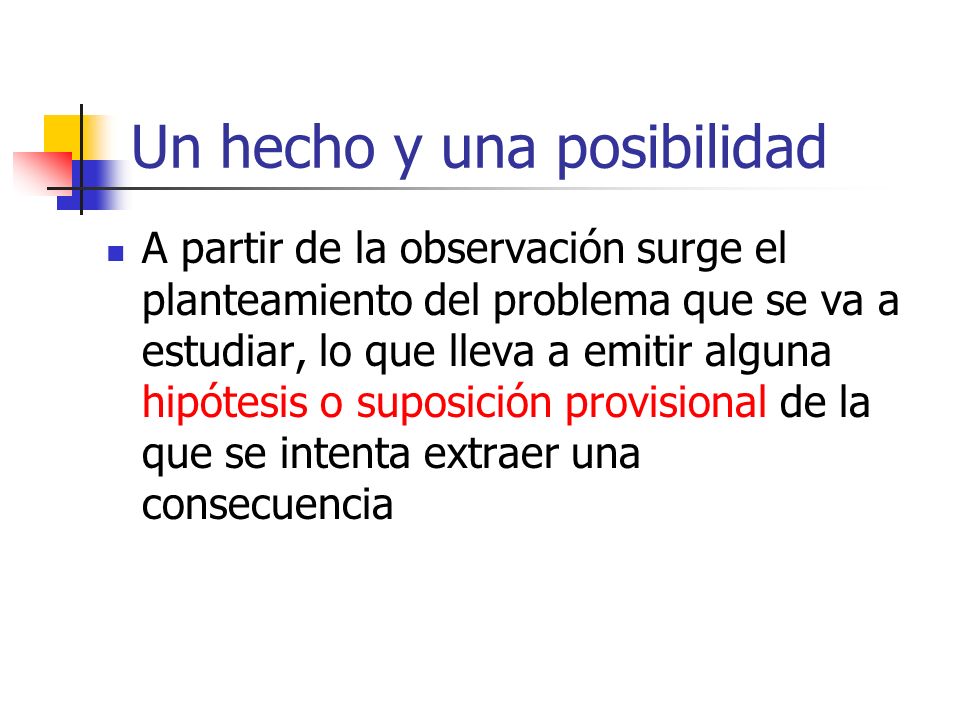 Un hecho y una posibilidad

A partir de la observación surge el planteamiento del problema que se va a estudiar, lo que lleva a emitir alguna hipótesis o suposición provisional de la que se intenta extraer una consecuencia